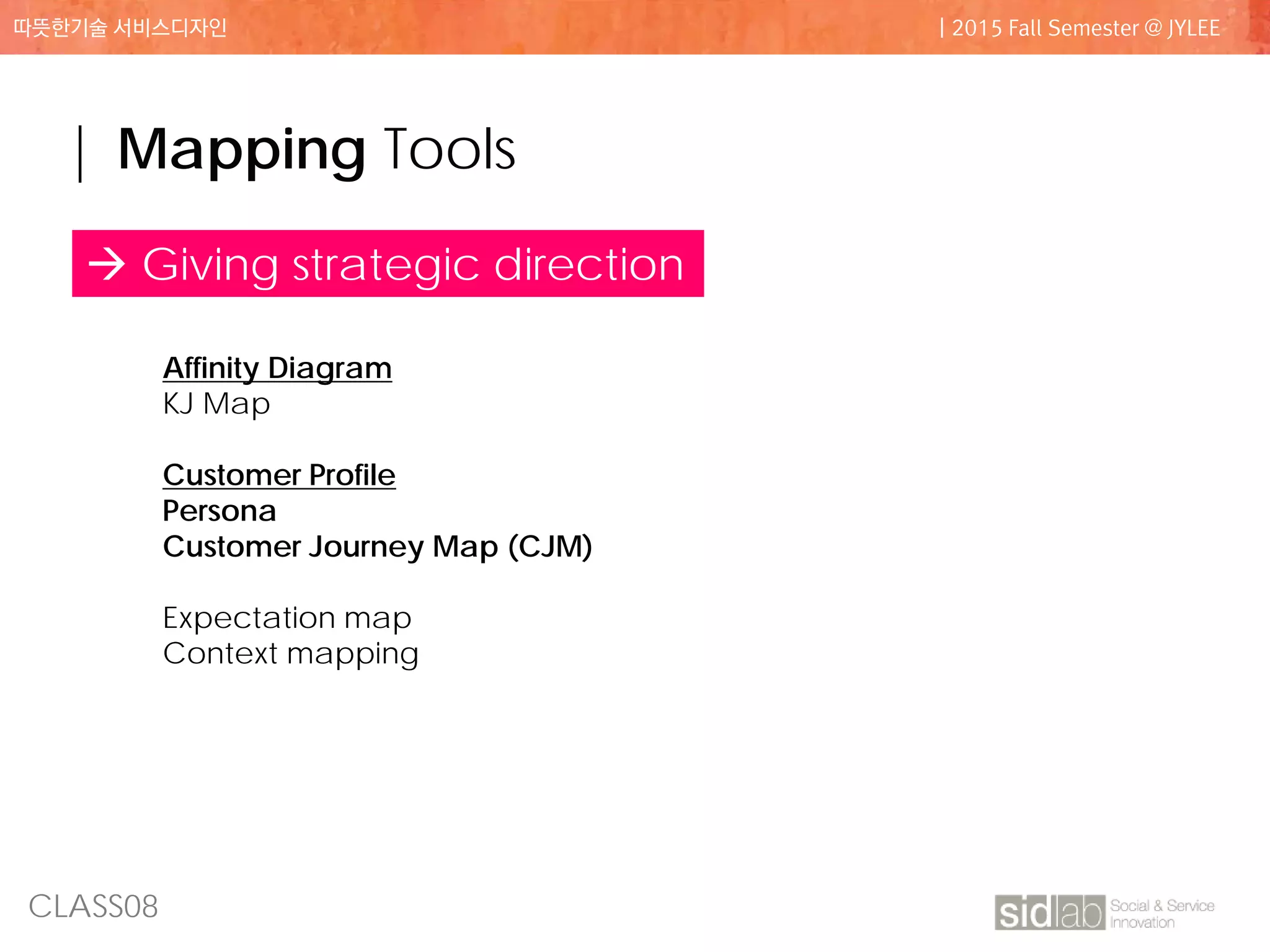 따뜻한기술 서비스디자인

| 2015 Fall Semester @ JYLEE

| Mapping Tools

→ Giving strategic direction

Affinity Diagram
KJ Map

Customer Profile
Persona
Customer Journey Map (CJM)

Expectation map
Context mapping

CLASS08

sidlab Social & Service Innovation